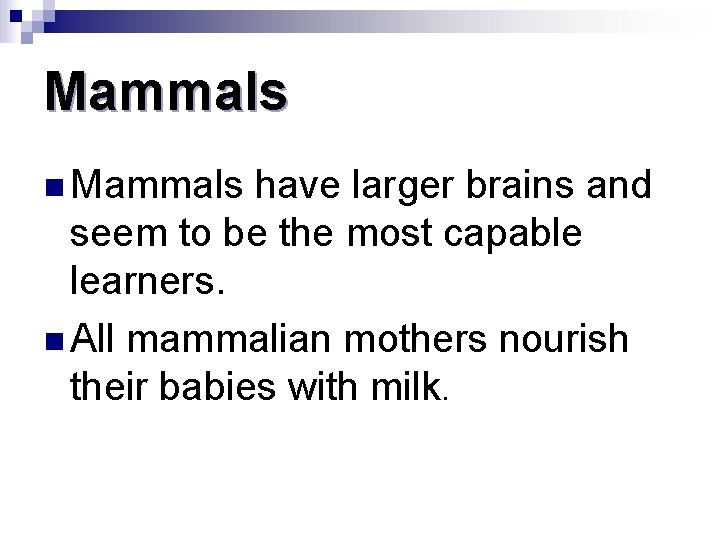 Mammals

Mammals have larger brains and seem to be the most capable learners.

All mammalian mothers nourish their babies with milk.